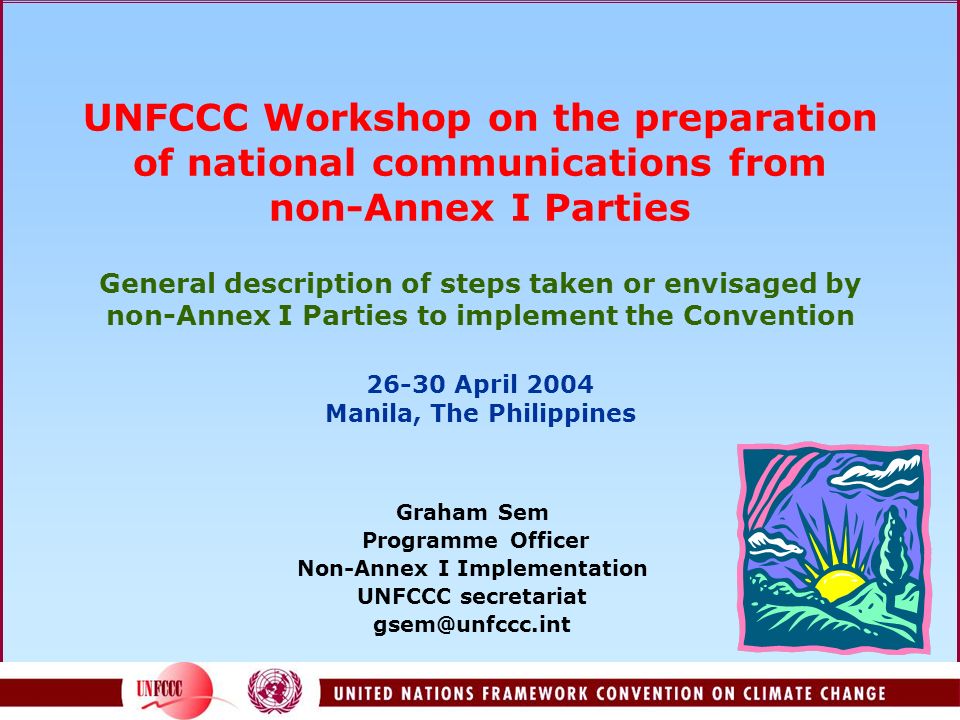 UNFCCC Workshop on the preparation of national communications from non-Annex I Parties

General description of steps taken or envisaged by non-Annex I Parties to implement the Convention

26-30 April 2004
Manila, The Philippines

Graham Sem
Programme Officer
Non-Annex I Implementation
UNFCCC secretariat
gsem@unfccc.int

UNFCCC

UNITED NATIONS FRAMEWORK CONVENTION ON CLIMATE CHANGE